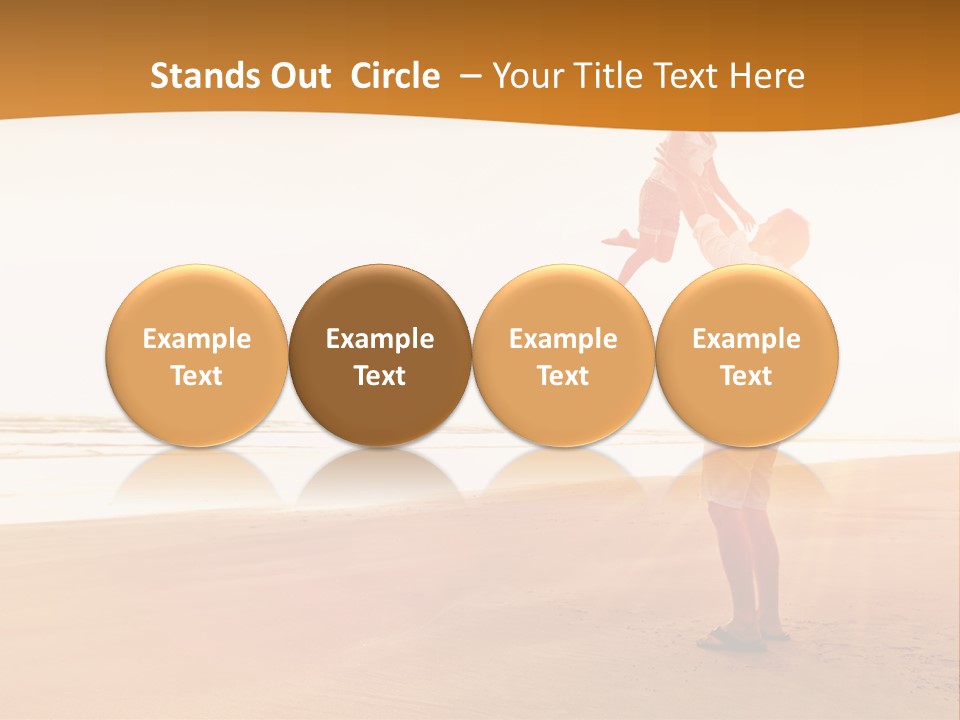 Stands Out Circle – Your Title Text Here

Example Text

Example Text

Example Text

Example Text